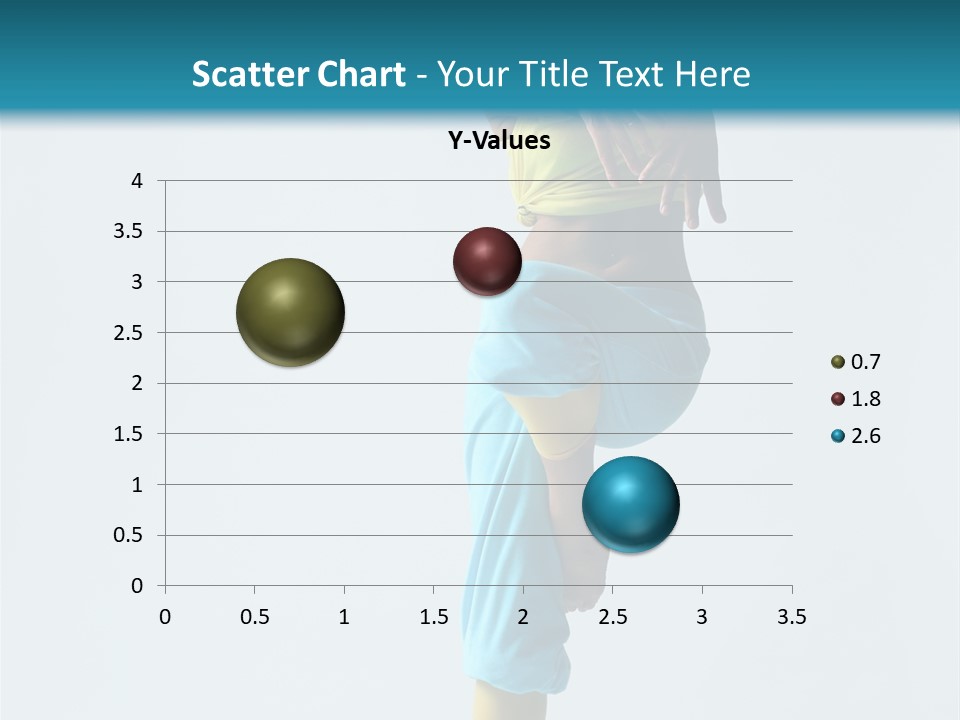 Scatter Chart - Your Title Text Here

Y-Values

4
3.5
3
2.5
2
1.5
1
0.5
0

0 0.5 1 1.5 2 2.5 3 3.5

0.7
1.8
2.6